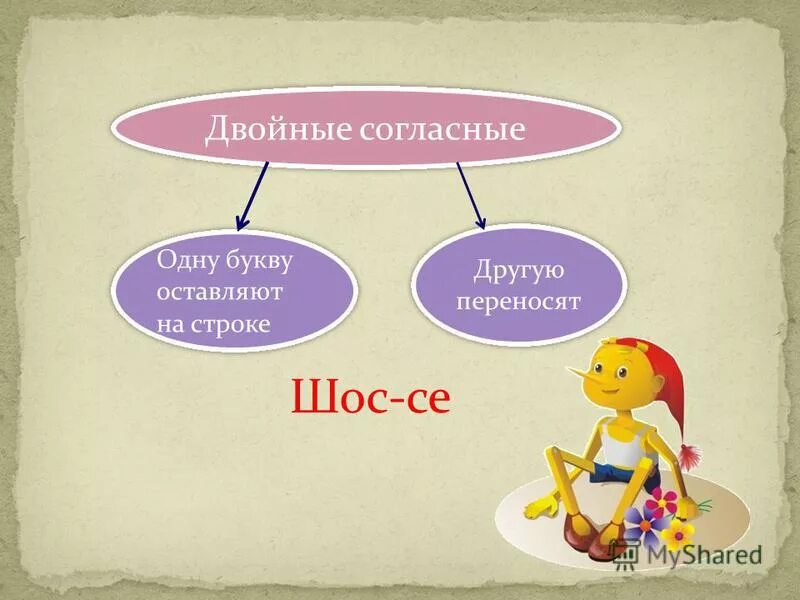 Двойные согласные

Одну букву оставляют на строке

Другую переносят

Шос-се

MyShared